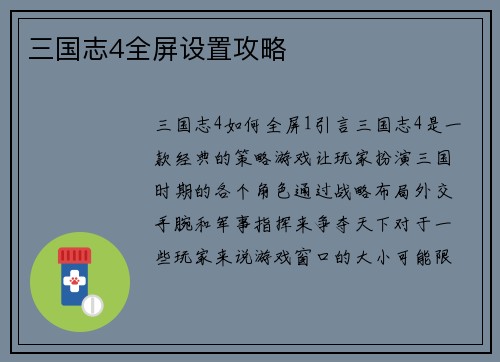 三国志4全屏设置攻略

三国志4如何全屏1引言三国志4是一款经典的策略游戏让玩家扮演三国时期的各个角色通过战略布局外交手腕和军事指挥来争夺天下对于一些玩家来说游戏窗口的大小可能限